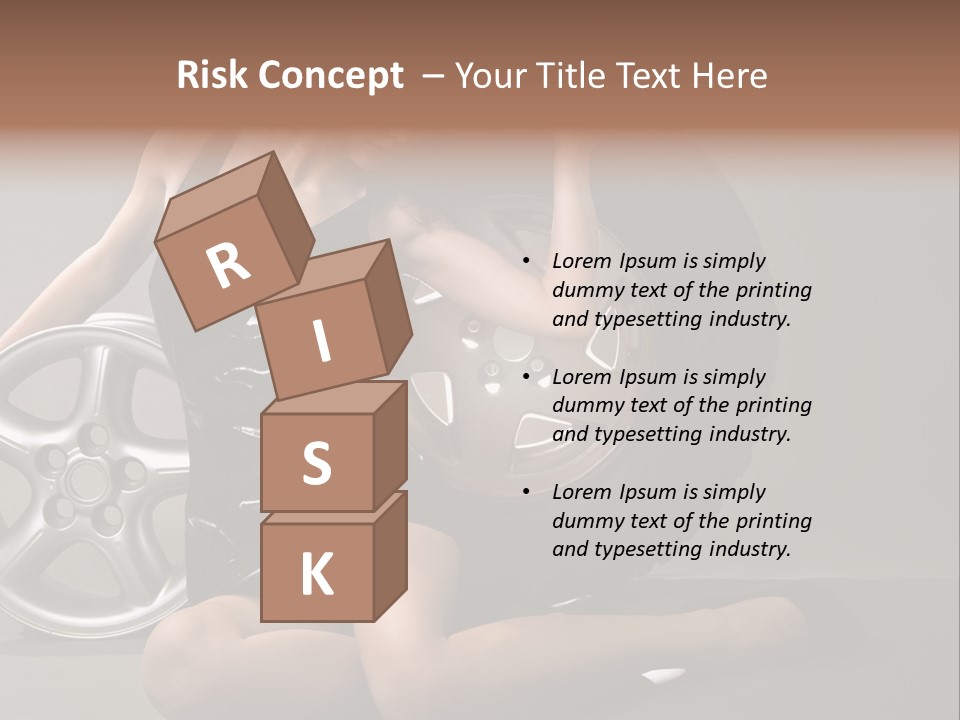 Risk Concept – Your Title Text Here

R
I
S
K

• Lorem Ipsum is simply dummy text of the printing and typesetting industry.

• Lorem Ipsum is simply dummy text of the printing and typesetting industry.

• Lorem Ipsum is simply dummy text of the printing and typesetting industry.